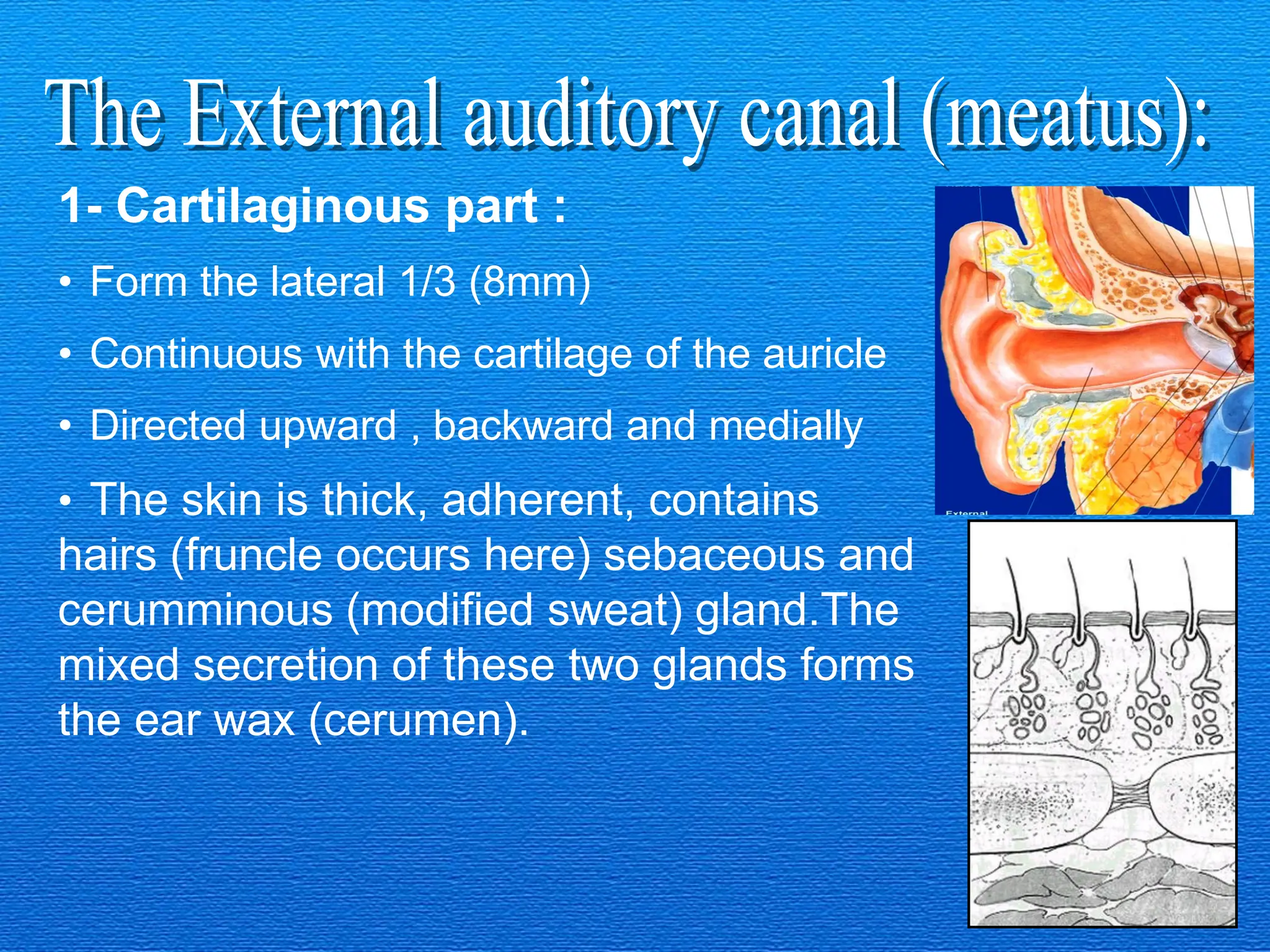 The External auditory canal (meatus):

1- Cartilaginous part :

• Form the lateral 1/3 (8mm)

• Continuous with the cartilage of the auricle

• Directed upward , backward and medially

• The skin is thick, adherent, contains hairs (fruncle occurs here) sebaceous and cerumminous (modified sweat) gland.The mixed secretion of these two glands forms the ear wax (cerumen).

External